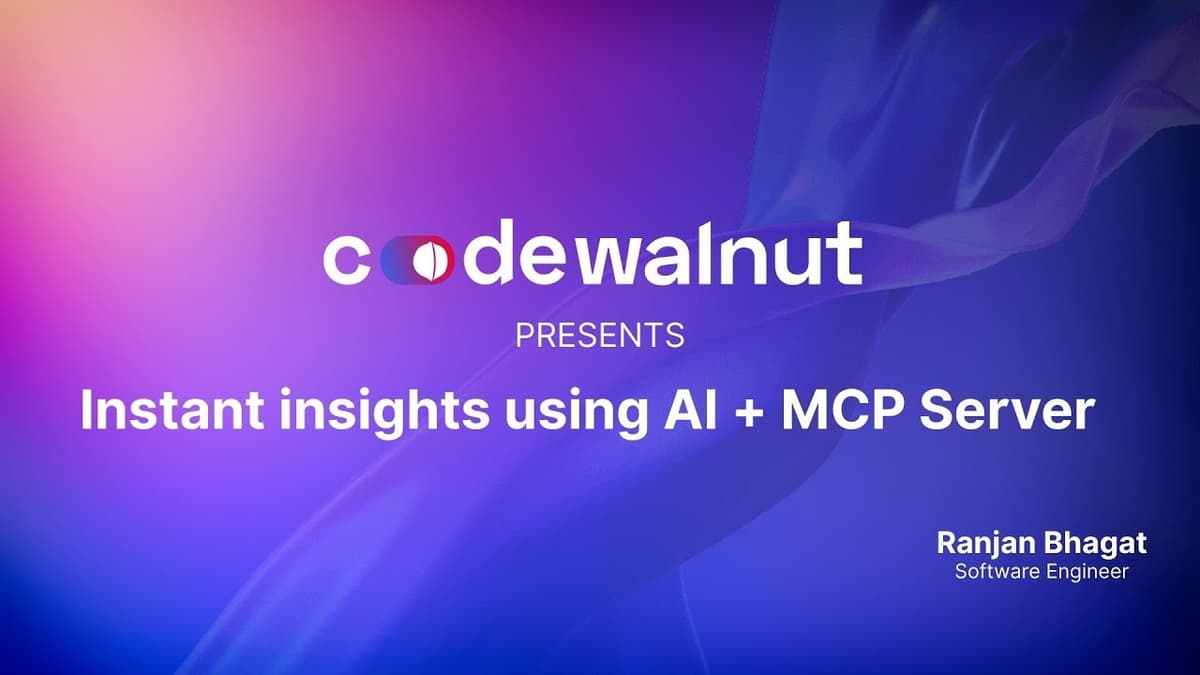 codewalnut

PRESENTS

Instant insights using AI + MCP Server

Ranjan Bhagat
Software Engineer